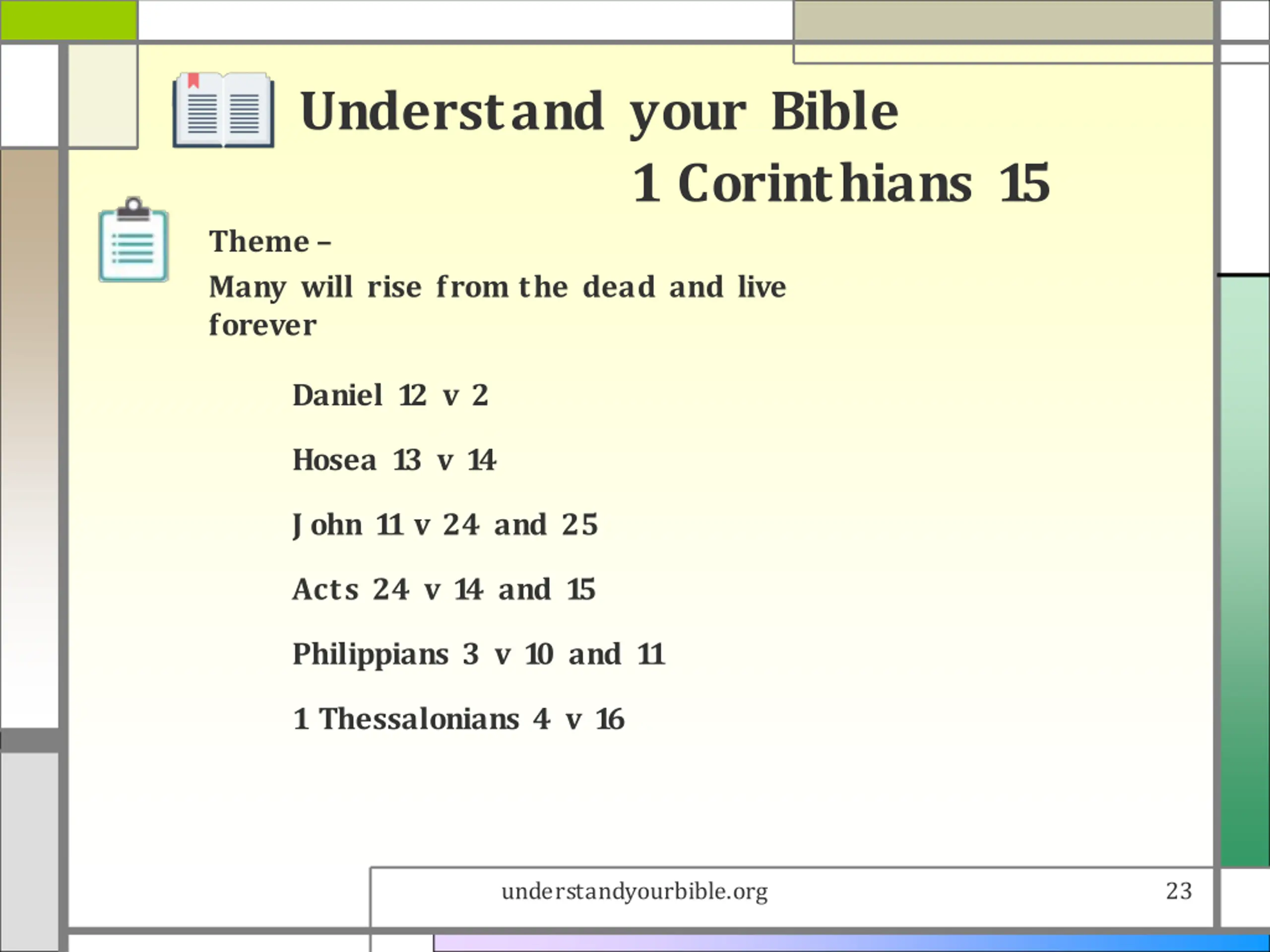 Understand your Bible

1 Corinthians 15

Theme –

Many will rise from the dead and live forever

Daniel 12 v 2

Hosea 13 v 14

John 11 v 24 and 25

Acts 24 v 14 and 15

Philippians 3 v 10 and 11

1 Thessalonians 4 v 16

understandyourbible.org

23